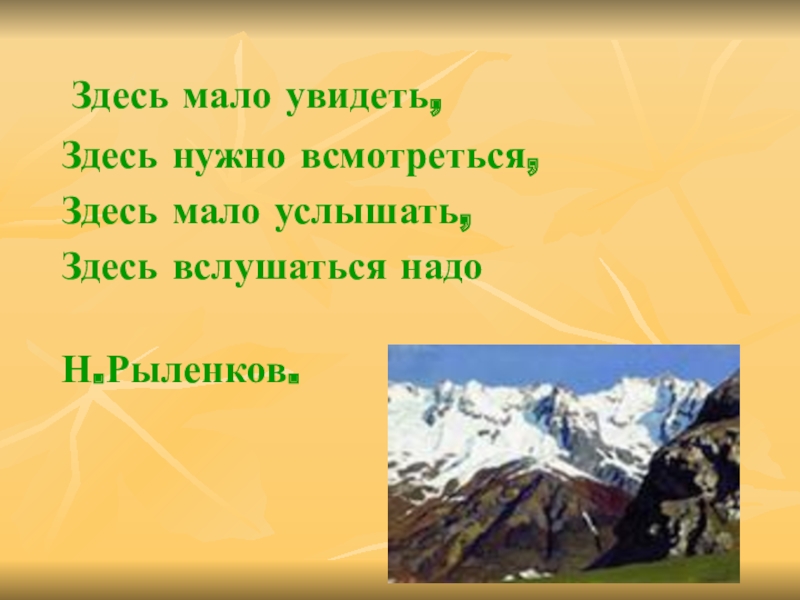 Здесь мало увидеть,
Здесь нужно всмотреться,
Здесь мало услышать,
Здесь вслушаться надо

Н.Рыленков.